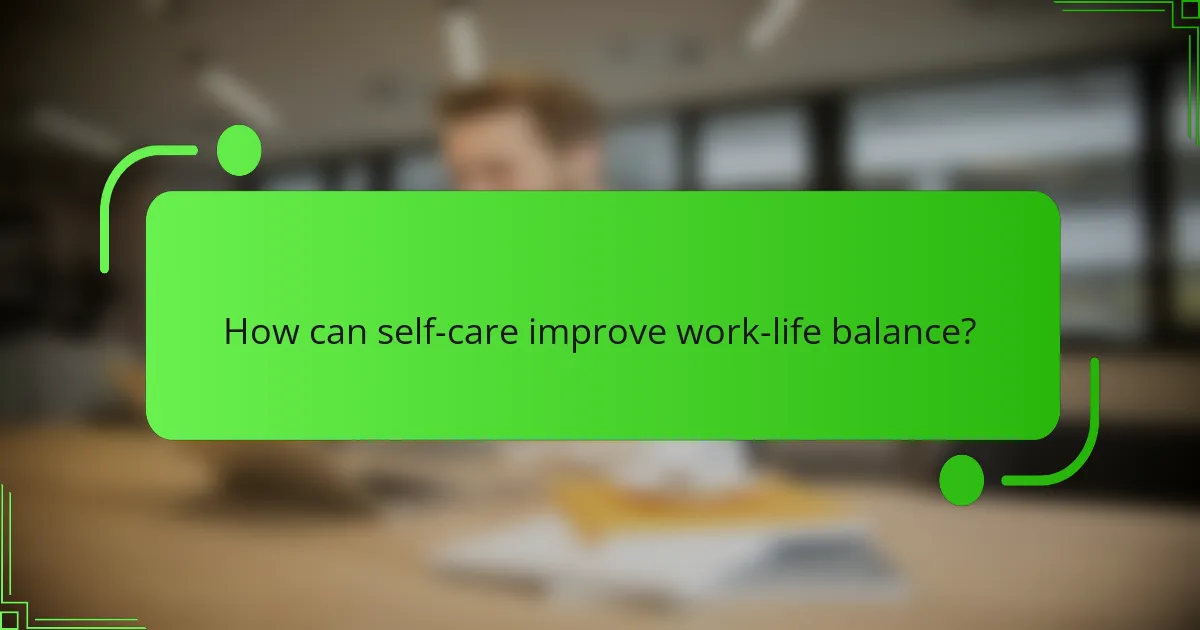 How can self-care improve work-life balance?